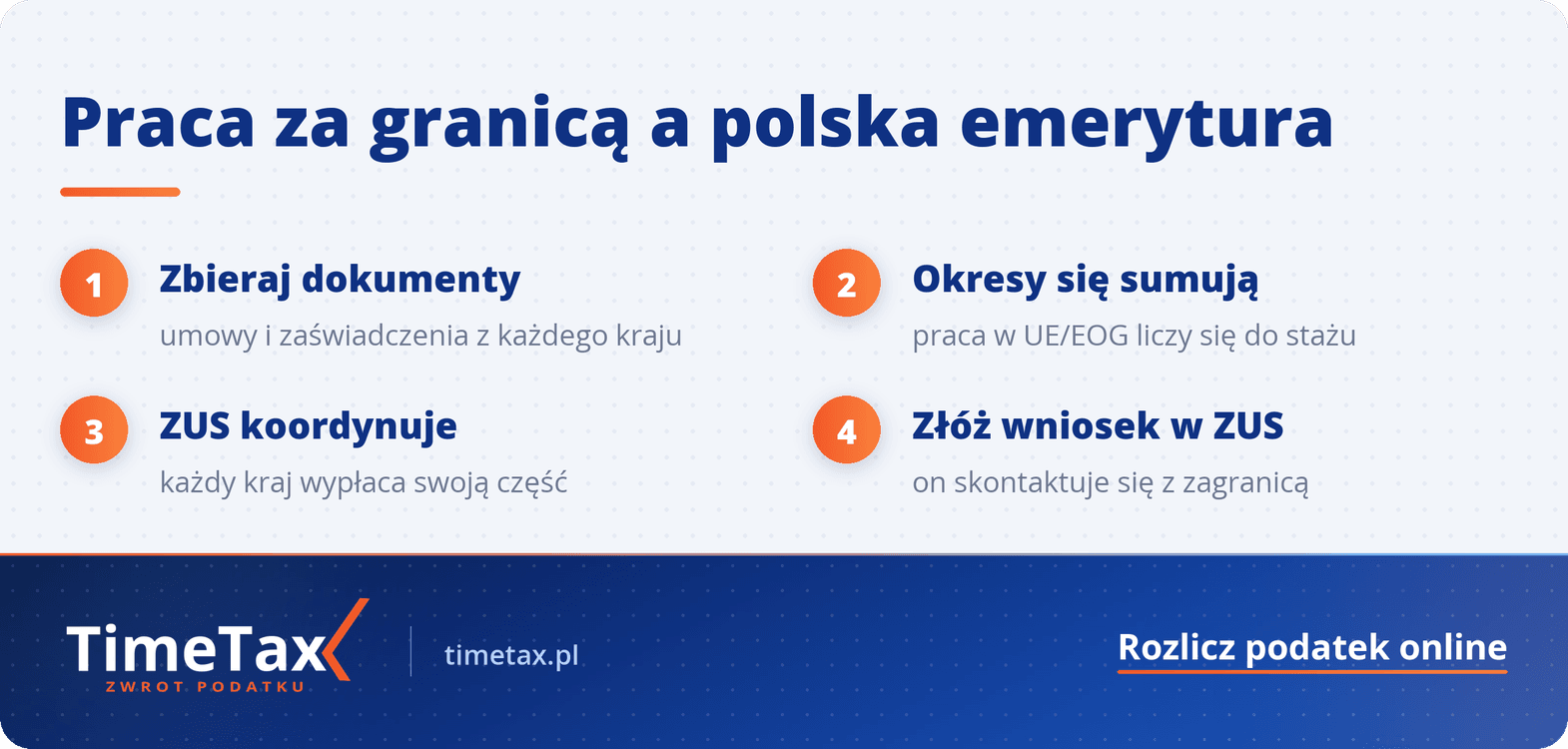 Praca za granicą a polska emerytura

1 Zbieraj dokumenty
umowy i zaświadczenia z każdego kraju

2 Okresy się sumują
praca w UE/EOG liczy się do stażu

3 ZUS koordynuje
każdy kraj wypłaca swoją część

4 Złóż wniosek w ZUS
on skontaktuje się z zagranicą

TimeTax
ZWROT PODATKU

timetax.pl

Rozlicz podatek online